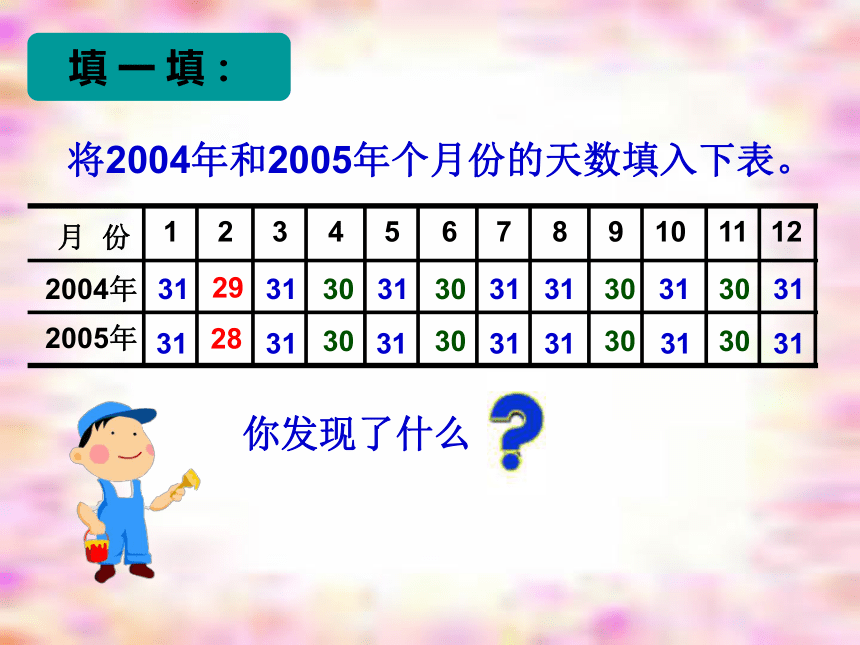 填一填：

将2004年和2005年个月份的天数填入下表。

| 月 份 | 1 | 2 | 3 | 4 | 5 | 6 | 7 | 8 | 9 | 10 | 11 | 12 |
|---|---|---|---|---|---|---|---|---|---|---|---|---|
| 2004年 | 31 | 29 | 31 | 30 | 31 | 30 | 31 | 31 | 30 | 31 | 30 | 31 |
| 2005年 | 31 | 28 | 31 | 30 | 31 | 30 | 31 | 31 | 30 | 31 | 30 | 31 |

你发现了什么 ?